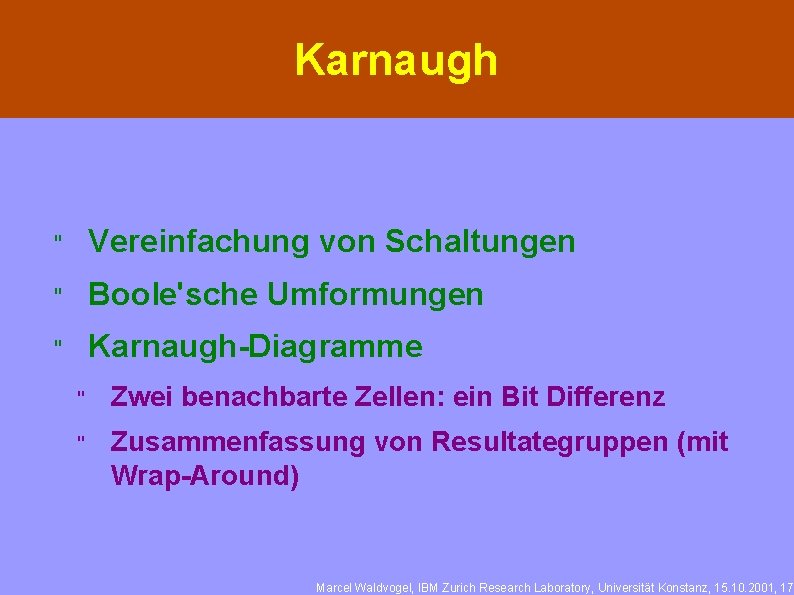 Karnaugh

" Vereinfachung von Schaltungen

" Boole'sche Umformungen

" Karnaugh-Diagramme

" Zwei benachbarte Zellen: ein Bit Differenz

" Zusammenfassung von Resultategruppen (mit Wrap-Around)

Marcel Waldvogel, IBM Zurich Research Laboratory, Universität Konstanz, 15.10.2001, 17